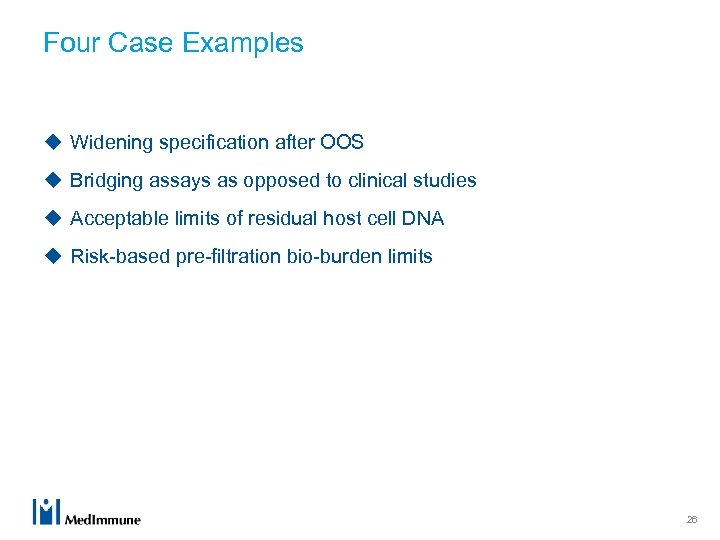 Four Case Examples

◆ Widening specification after OOS

◆ Bridging assays as opposed to clinical studies

◆ Acceptable limits of residual host cell DNA

◆ Risk-based pre-filtration bio-burden limits

MedImmune

26